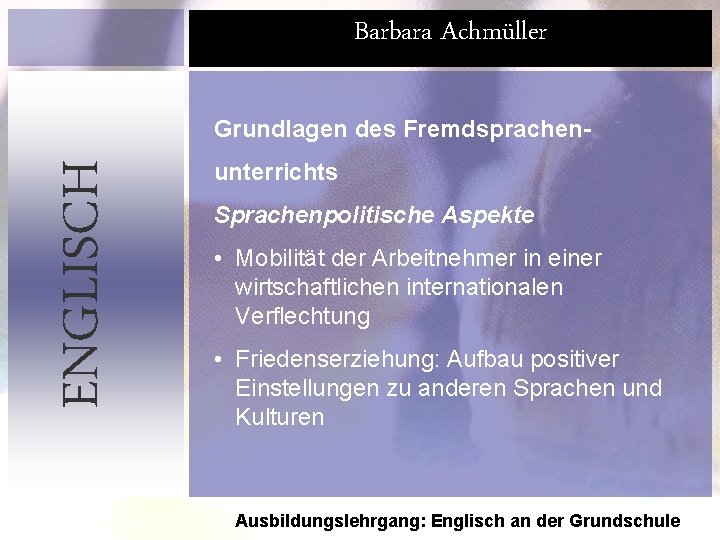 Barbara Achmüller

ENGLISCH

Grundlagen des Fremdsprachenunterrichts

Sprachenpolitische Aspekte

• Mobilität der Arbeitnehmer in einer wirtschaftlichen internationalen Verflechtung

• Friedenserziehung: Aufbau positiver Einstellungen zu anderen Sprachen und Kulturen

Ausbildungslehrgang: Englisch an der Grundschule